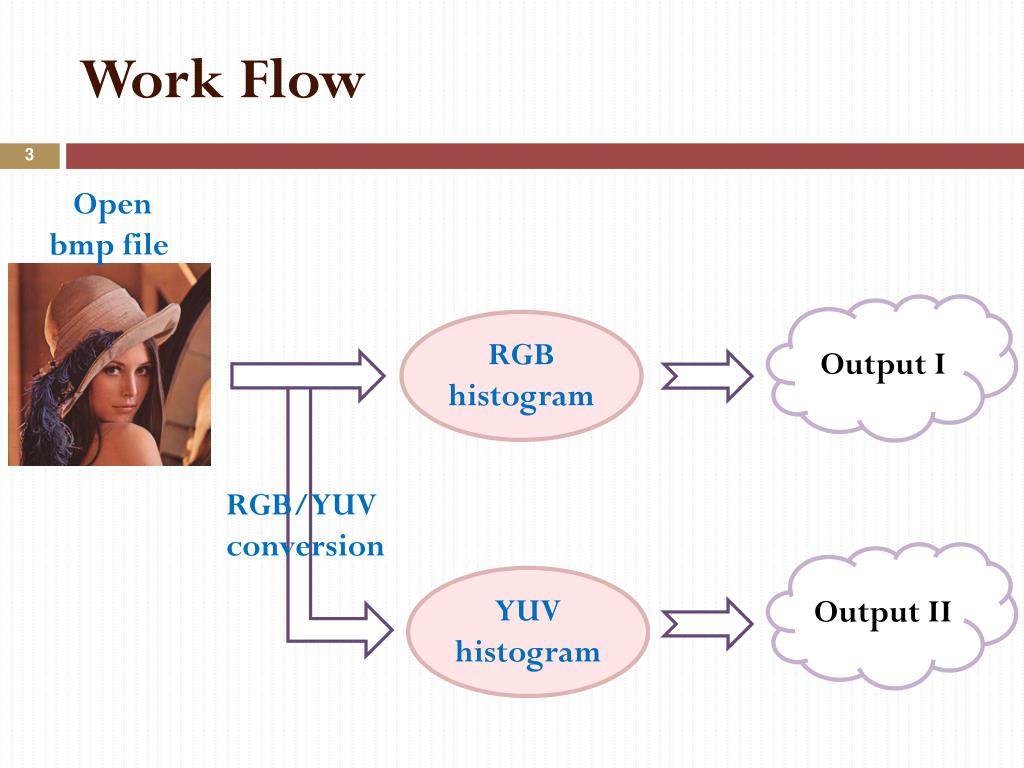 Work Flow

3

Open bmp file

RGB histogram

Output I

RGB/YUV conversion

YUV histogram

Output II